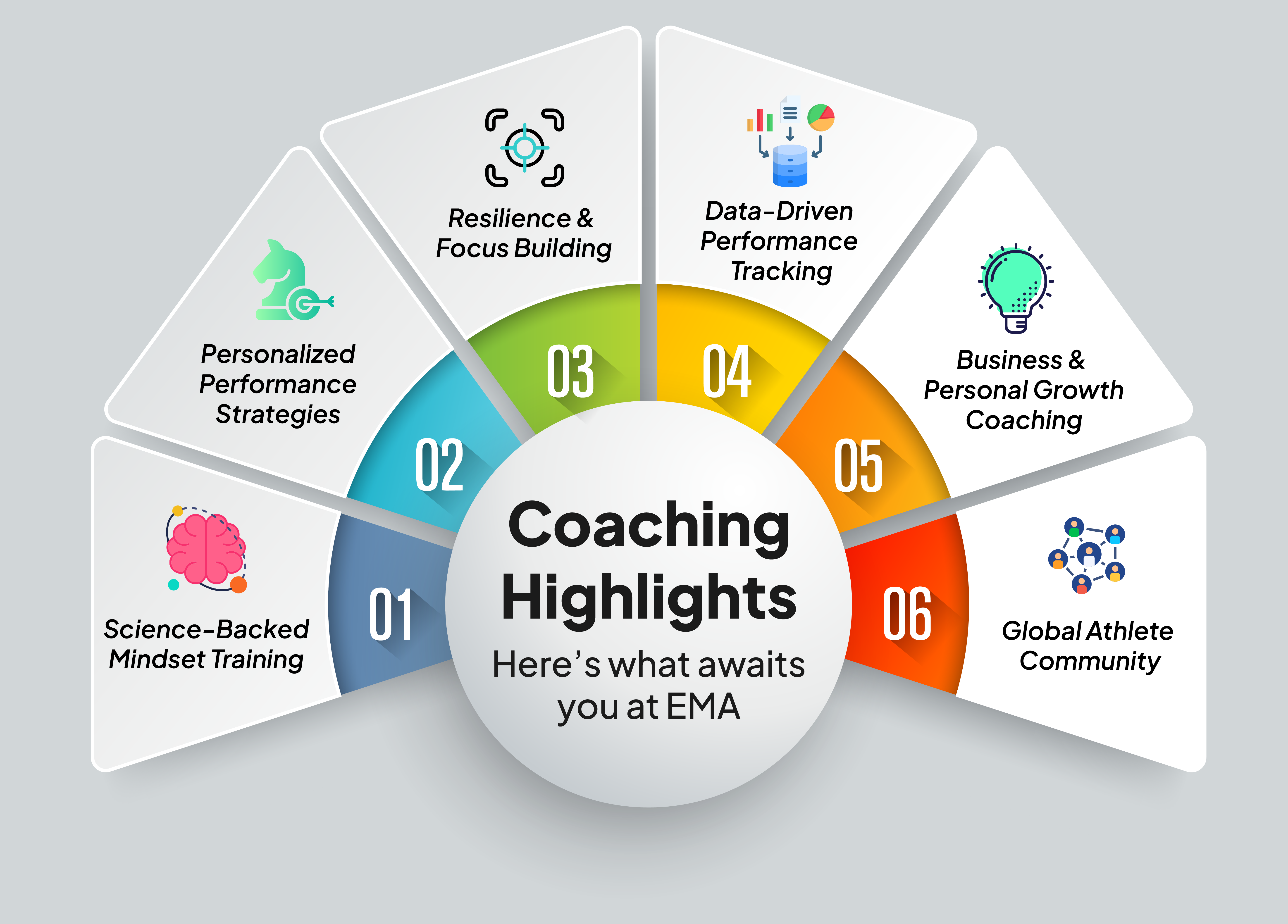 Coaching Highlights

Here's what awaits you at EMA

01
Science-Backed Mindset Training

02
Personalized Performance Strategies

03
Resilience & Focus Building

04
Data-Driven Performance Tracking

05
Business & Personal Growth Coaching

06
Global Athlete Community